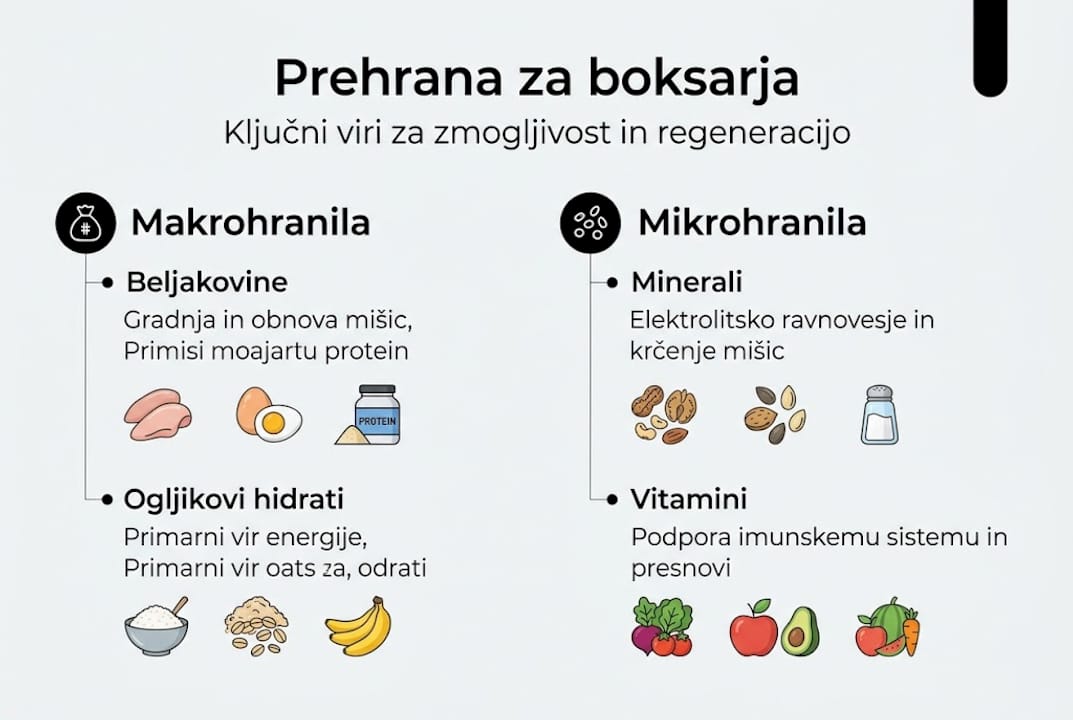 Prehrana za boksarja

Ključni viri za zmogljivost in regeneracijo

Makrohranila

Beljakovine

Gradnja in obnova mišic, Primisi moajartu protein

PROTEIN

Ogljikovi hidrati

Primarni vir energije, Primarni vir oats za, odrati

Mikrohranila

Minerali

Elektrolitsko ravnovesje in krčenje mišic

Vitamini

Podpora imunskemu sistemu in presnovi